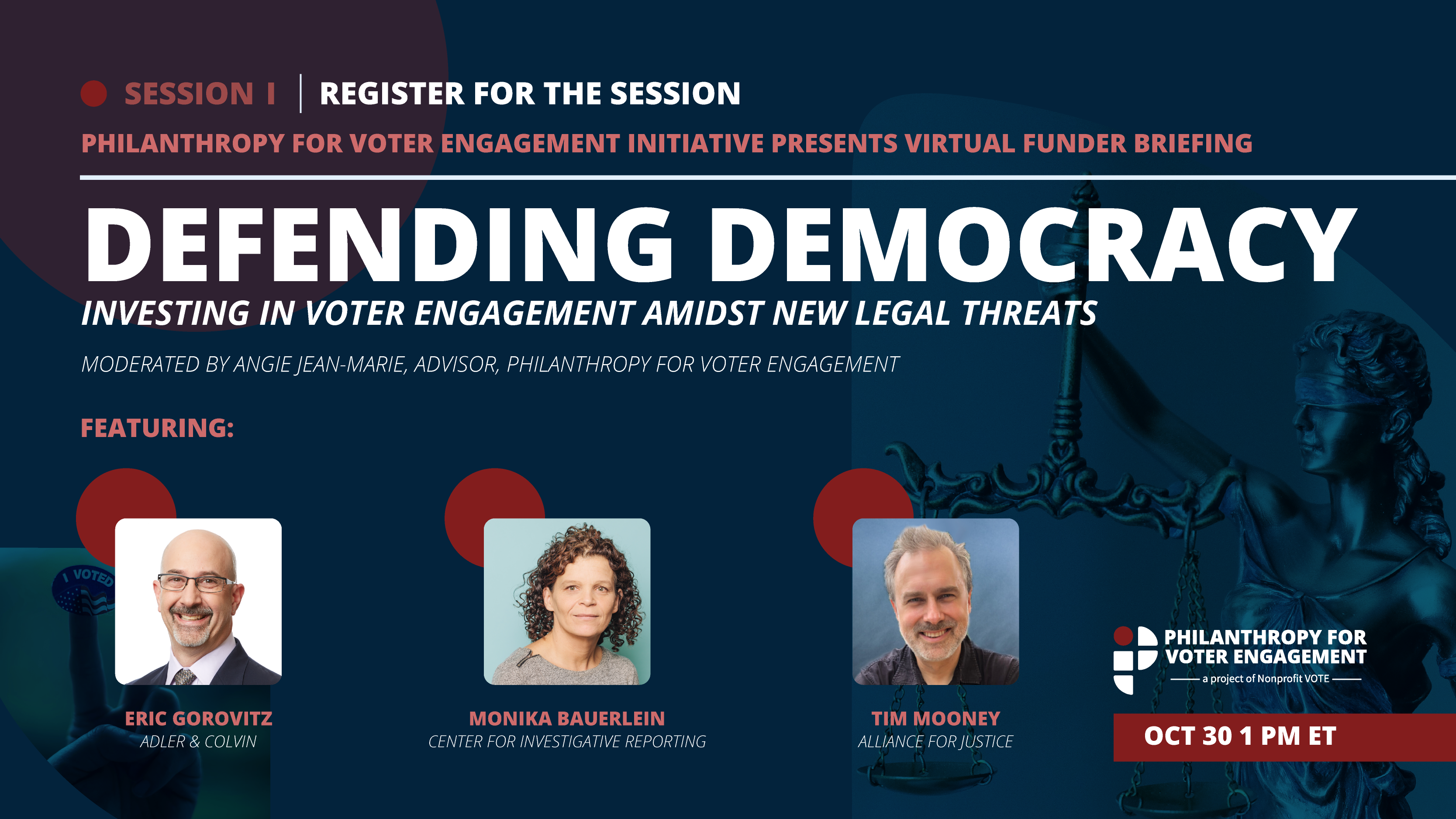 SESSION I | REGISTER FOR THE SESSION

PHILANTHROPY FOR VOTER ENGAGEMENT INITIATIVE PRESENTS VIRTUAL FUNDER BRIEFING

DEFENDING DEMOCRACY

INVESTING IN VOTER ENGAGEMENT AMIDST NEW LEGAL THREATS

MODERATED BY ANGIE JEAN-MARIE, ADVISOR, PHILANTHROPY FOR VOTER ENGAGEMENT

FEATURING:

I VOTED

ERIC GOROVITZ
ADLER & COLVIN

MONIKA BAUERLEIN
CENTER FOR INVESTIGATIVE REPORTING

TIM MOONEY
ALLIANCE FOR JUSTICE

PHILANTHROPY FOR VOTER ENGAGEMENT
a project of Nonprofit VOTE

OCT 30 1 PM ET